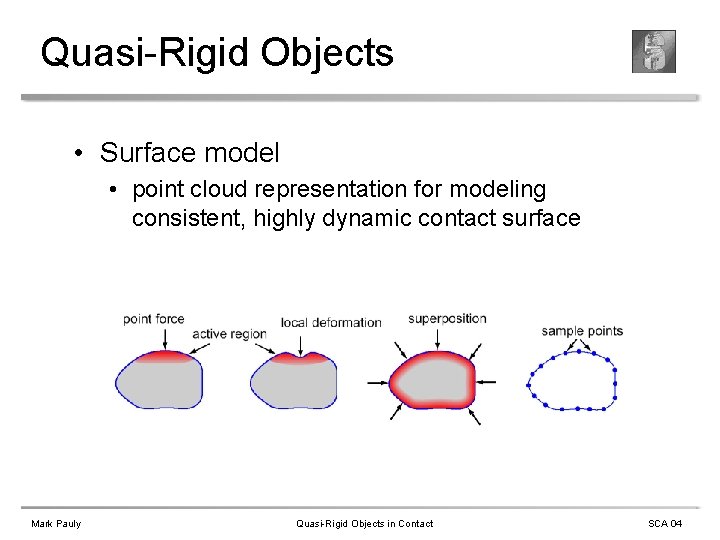 Quasi-Rigid Objects

• Surface model
  • point cloud representation for modeling consistent, highly dynamic contact surface

point force
active region
local deformation
superposition
sample points

Mark Pauly
Quasi-Rigid Objects in Contact
SCA 04